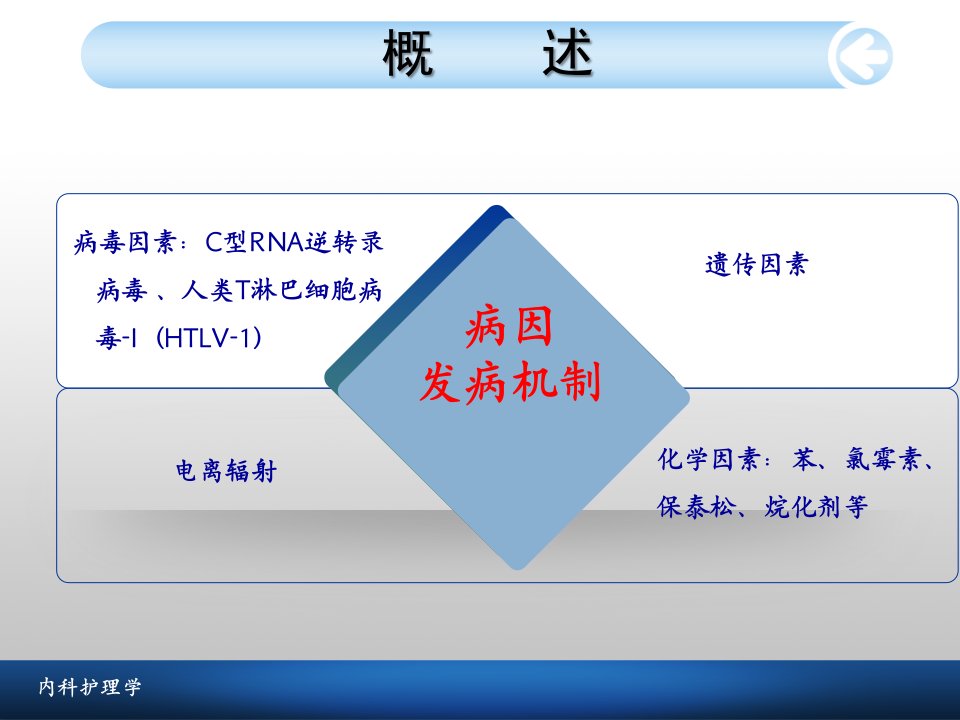 概　　述

病毒因素：C型RNA逆转录病毒 、人类T淋巴细胞病毒-I（HTLV-1）

遗传因素

病因
发病机制

电离辐射

化学因素：苯、氯霉素、保泰松、烷化剂等

内科护理学